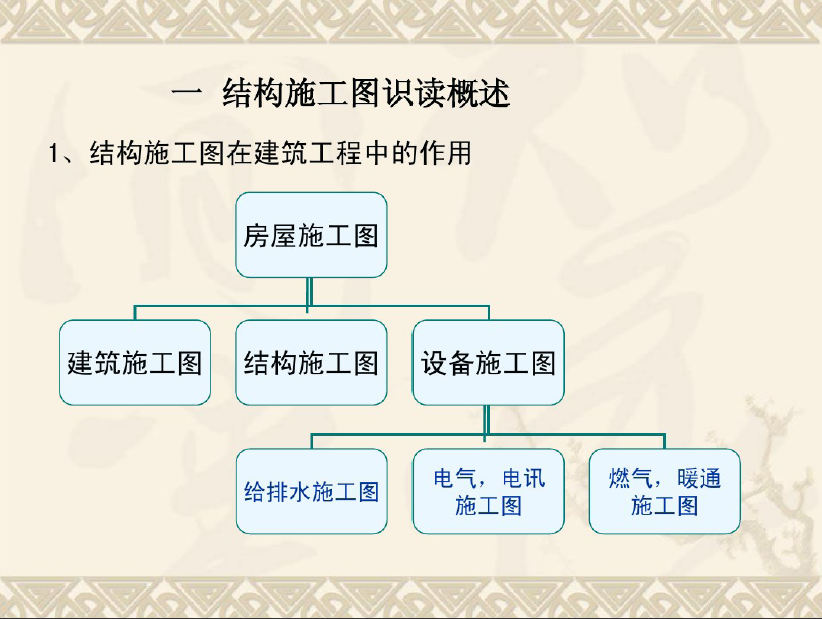 一 结构施工图识读概述

1、结构施工图在建筑工程中的作用

房屋施工图

建筑施工图

结构施工图

设备施工图

给排水施工图

电气，电讯施工图

燃气，暖通施工图